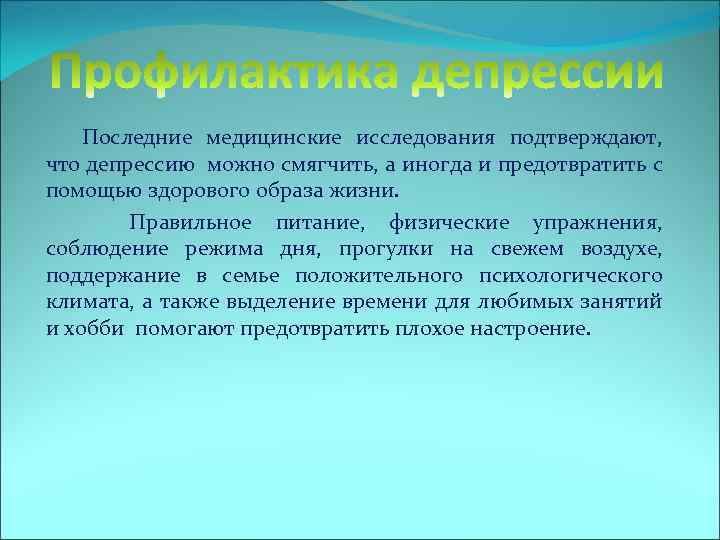 Профилактика депрессии

Последние медицинские исследования подтверждают, что депрессию можно смягчить, а иногда и предотвратить с помощью здорового образа жизни.

Правильное питание, физические упражнения, соблюдение режима дня, прогулки на свежем воздухе, поддержание в семье положительного психологического климата, а также выделение времени для любимых занятий и хобби помогают предотвратить плохое настроение.